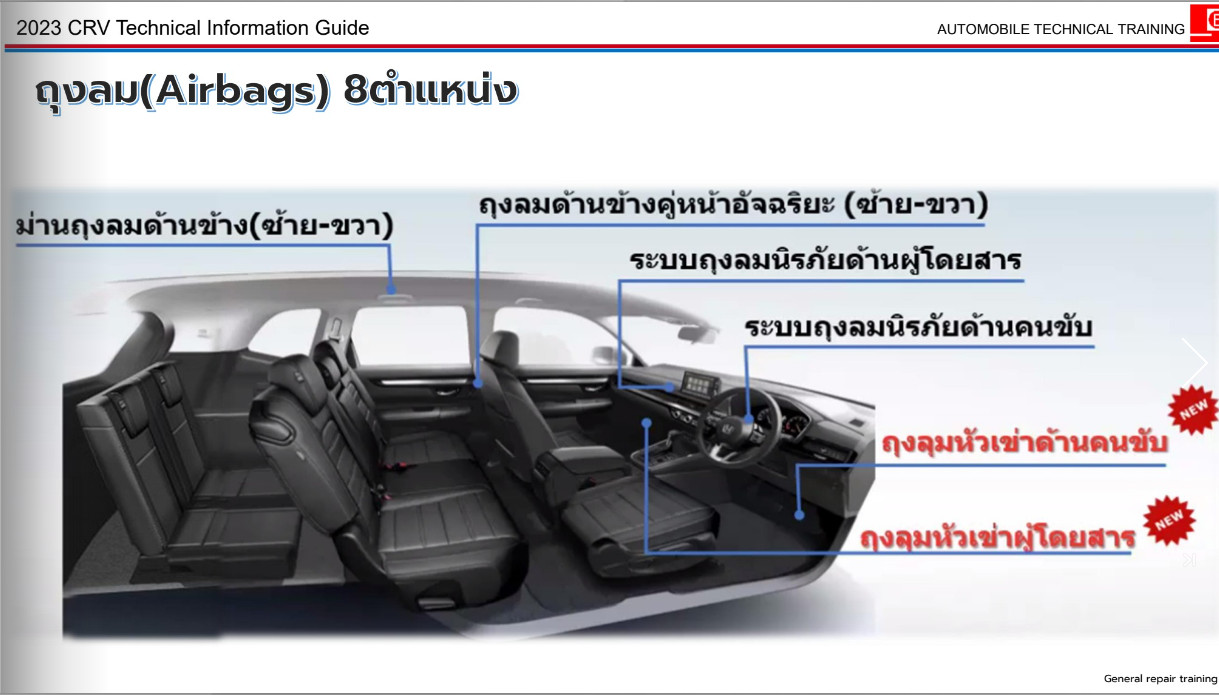 2023 CRV Technical Information Guide

AUTOMOBILE TECHNICAL TRAINING

ถุงลม(Airbags) 8ตำแหน่ง

ม่านถุงลมด้านข้าง(ซ้าย-ขวา)

ถุงลมด้านข้างคู่หน้าอัจฉริยะ (ซ้าย-ขวา)

ระบบถุงลมนิรภัยด้านผู้โดยสาร

ระบบถุงลมนิรภัยด้านคนขับ

NEW

ถุงลุมหัวเข่าด้านคนขับ

NEW

ถุงลุมหัวเข่าผู้โดยสาร

General repair training